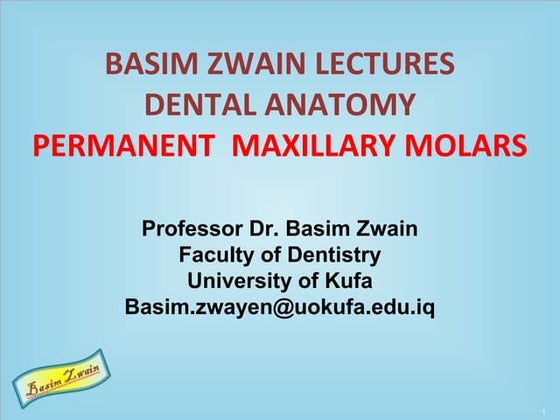 BASIM ZWAIN LECTURES
DENTAL ANATOMY
PERMANENT MAXILLARY MOLARS

Professor Dr. Basim Zwain
Faculty of Dentistry
University of Kufa
Basim.zwayen@uokufa.edu.iq

Basim Zwain

1